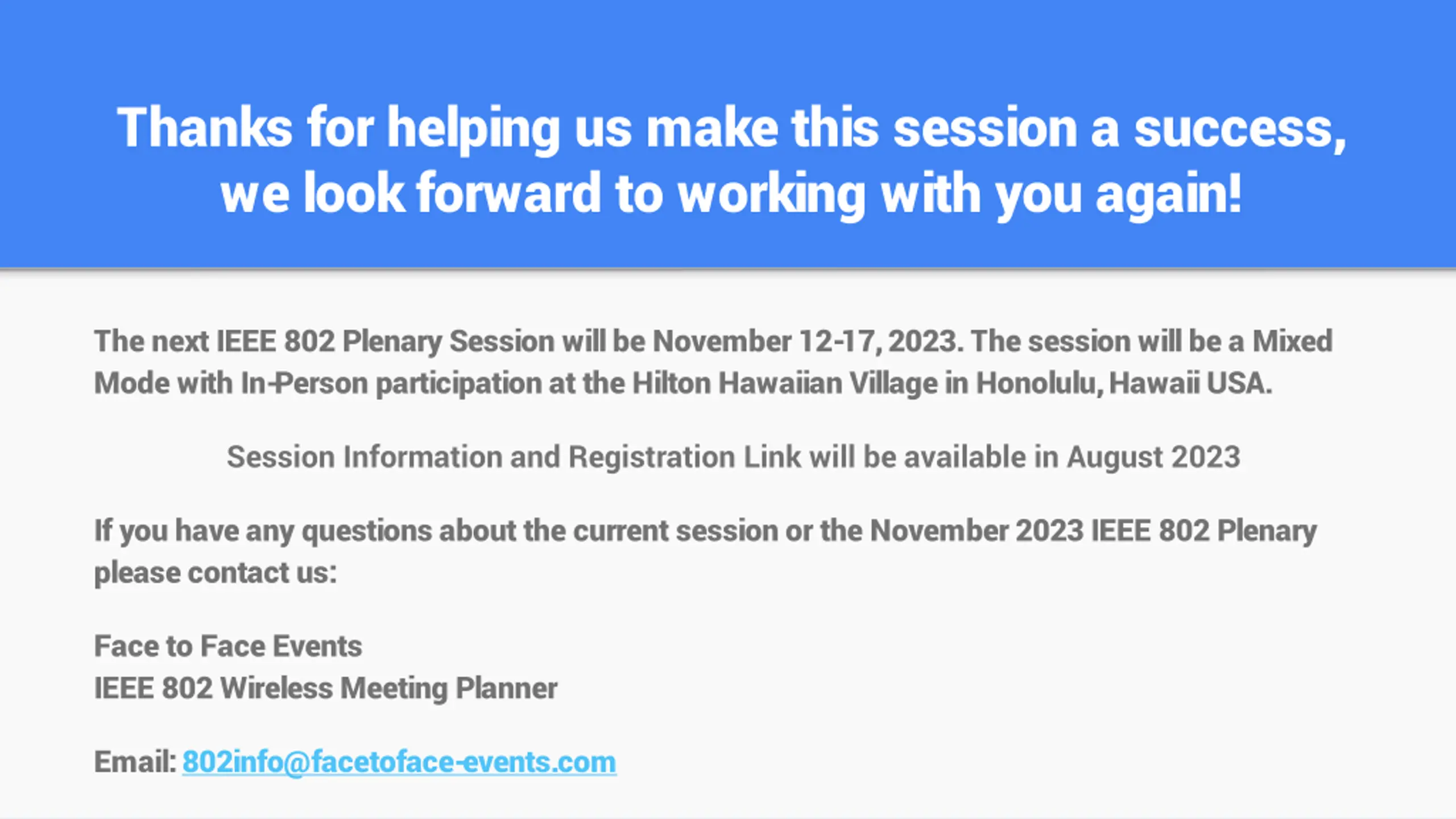 Thanks for helping us make this session a success, we look forward to working with you again!

The next IEEE 802 Plenary Session will be November 12-17, 2023. The session will be a Mixed Mode with In-Person participation at the Hilton Hawaiian Village in Honolulu, Hawaii USA.

Session Information and Registration Link will be available in August 2023

If you have any questions about the current session or the November 2023 IEEE 802 Plenary please contact us:

Face to Face Events
IEEE 802 Wireless Meeting Planner

Email: 802info@facetoface-events.com